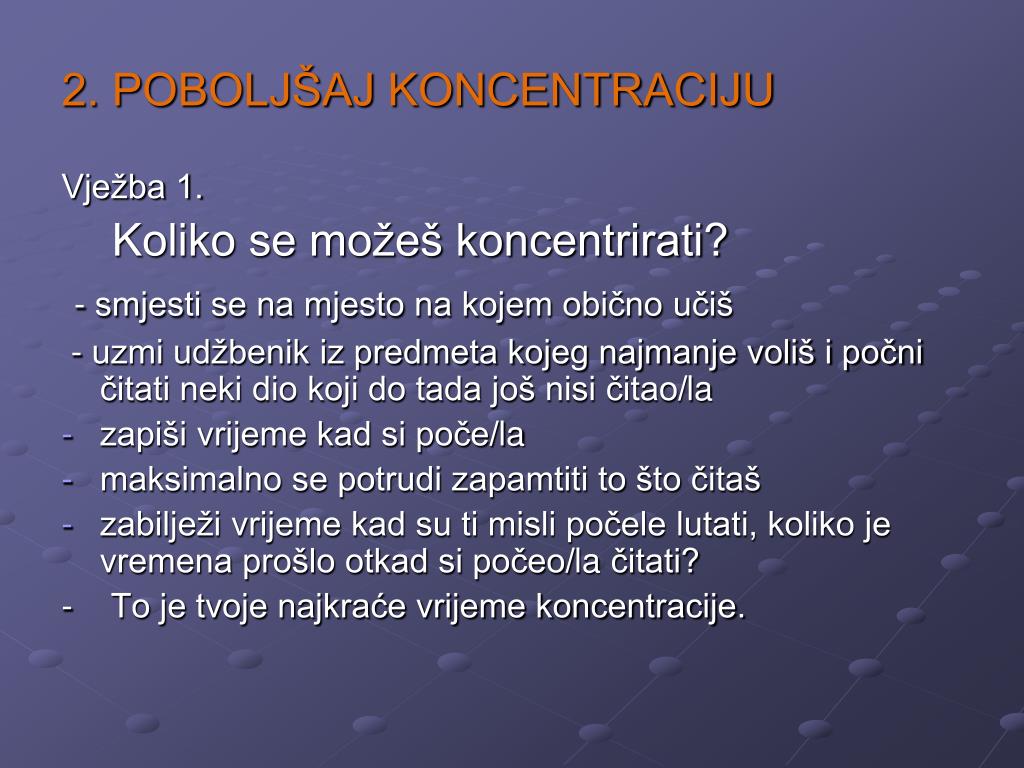 2. POBOLJŠAJ KONCENTRACIJU

Vježba 1.

Koliko se možeš koncentrirati?

- smjesti se na mjesto na kojem obično učiš

- uzmi udžbenik iz predmeta kojeg najmanje voliš i počni čitati neki dio koji do tada još nisi čitao/la

- zapiši vrijeme kad si poče/la
- maksimalno se potrudi zapamtiti to što čitaš
- zabilježi vrijeme kad su ti misli počele lutati, koliko je vremena prošlo otkad si počeo/la čitati?
- To je tvoje najkraće vrijeme koncentracije.